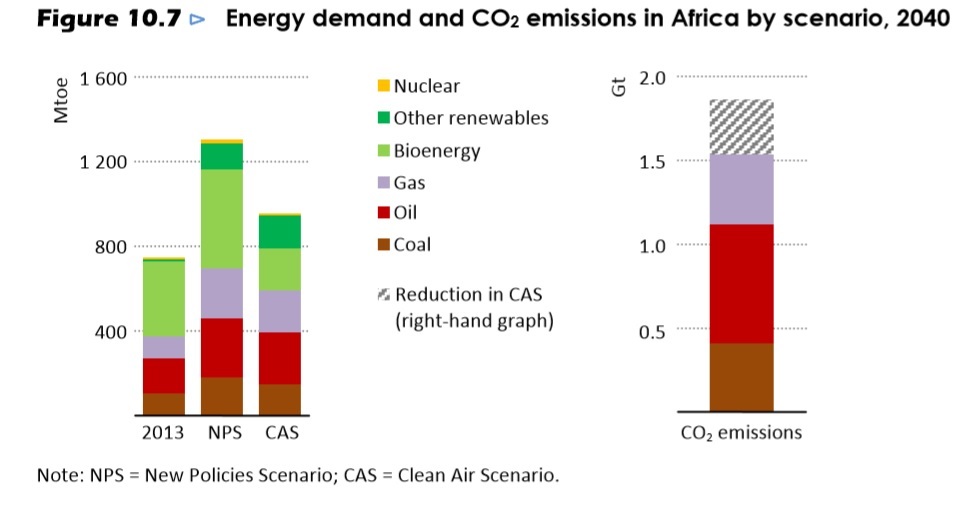 Figure 10.7 ▷ Energy demand and $CO_2$ emissions in Africa by scenario, 2040

Mtoe
1 600
1 200
800
400

2013 NPS CAS

Nuclear
Other renewables
Bioenergy
Gas
Oil
Coal

Reduction in CAS (right-hand graph)

Gt
2.0
1.5
1.0
0.5

$CO_2$ emissions

Note: NPS = New Policies Scenario; CAS = Clean Air Scenario.